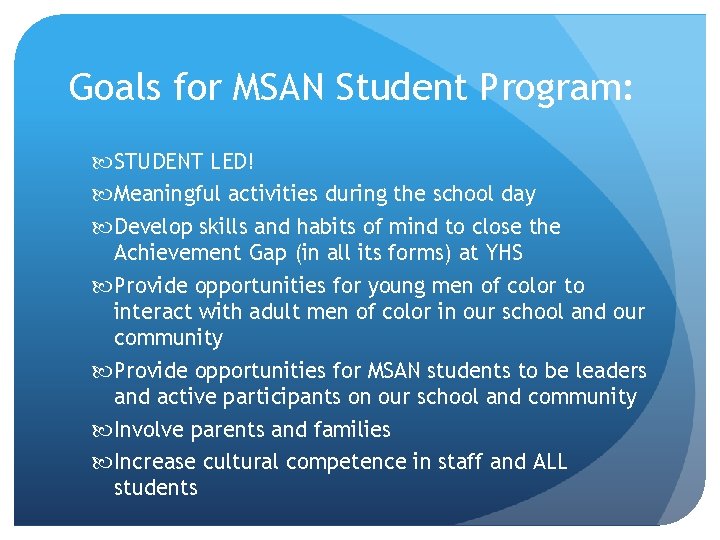 Goals for MSAN Student Program:

STUDENT LED!

Meaningful activities during the school day

Develop skills and habits of mind to close the Achievement Gap (in all its forms) at YHS

Provide opportunities for young men of color to interact with adult men of color in our school and our community

Provide opportunities for MSAN students to be leaders and active participants on our school and community

Involve parents and families

Increase cultural competence in staff and ALL students